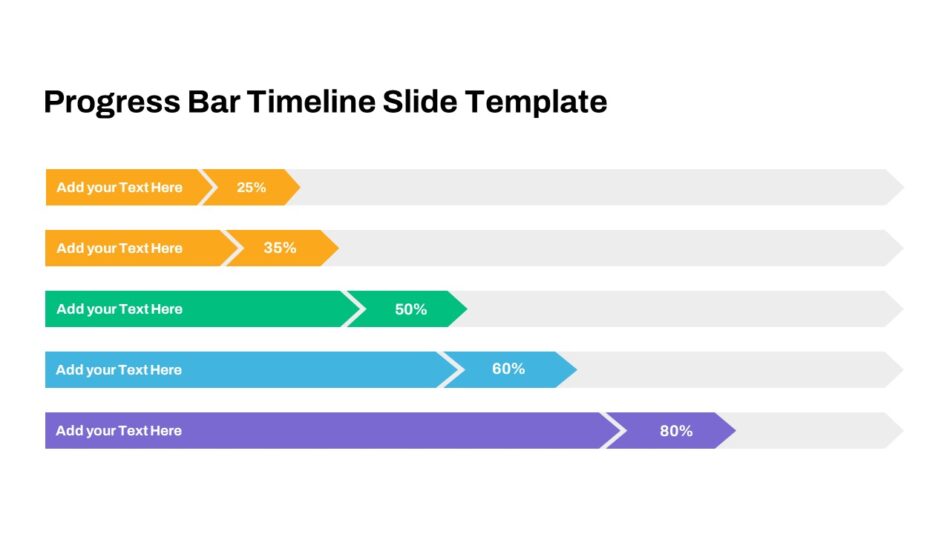 Progress Bar Timeline Slide Template

Add your Text Here 25%

Add your Text Here 35%

Add your Text Here 50%

Add your Text Here 60%

Add your Text Here 80%